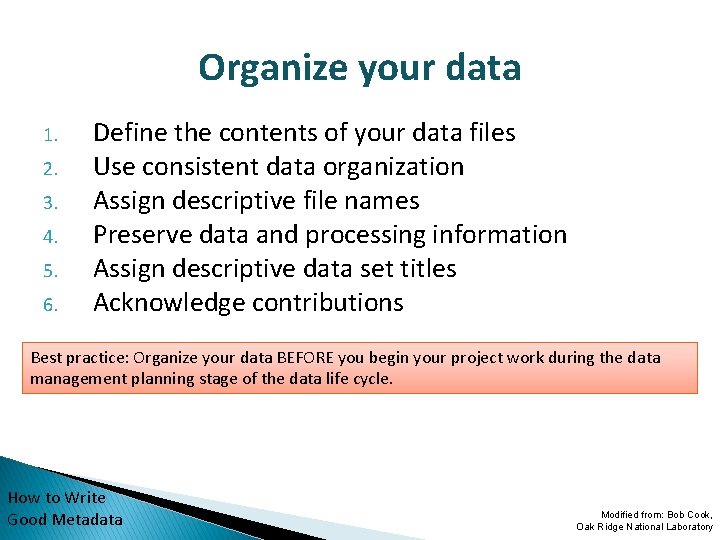 Organize your data

1. Define the contents of your data files
2. Use consistent data organization
3. Assign descriptive file names
4. Preserve data and processing information
5. Assign descriptive data set titles
6. Acknowledge contributions

Best practice: Organize your data BEFORE you begin your project work during the data management planning stage of the data life cycle.

How to Write Good Metadata

Modified from: Bob Cook, Oak Ridge National Laboratory